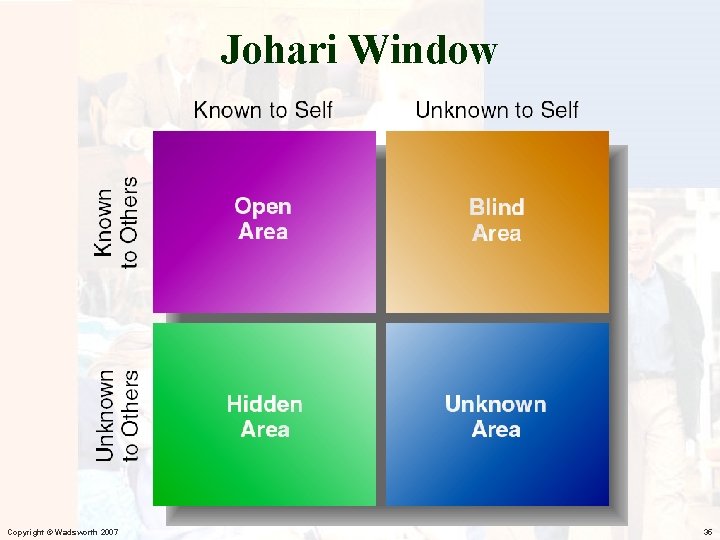 Johari Window

Known to Self

Unknown to Self

Known to Others

Open Area

Blind Area

Unknown to Others

Hidden Area

Unknown Area

Copyright © Wadsworth 2007

36